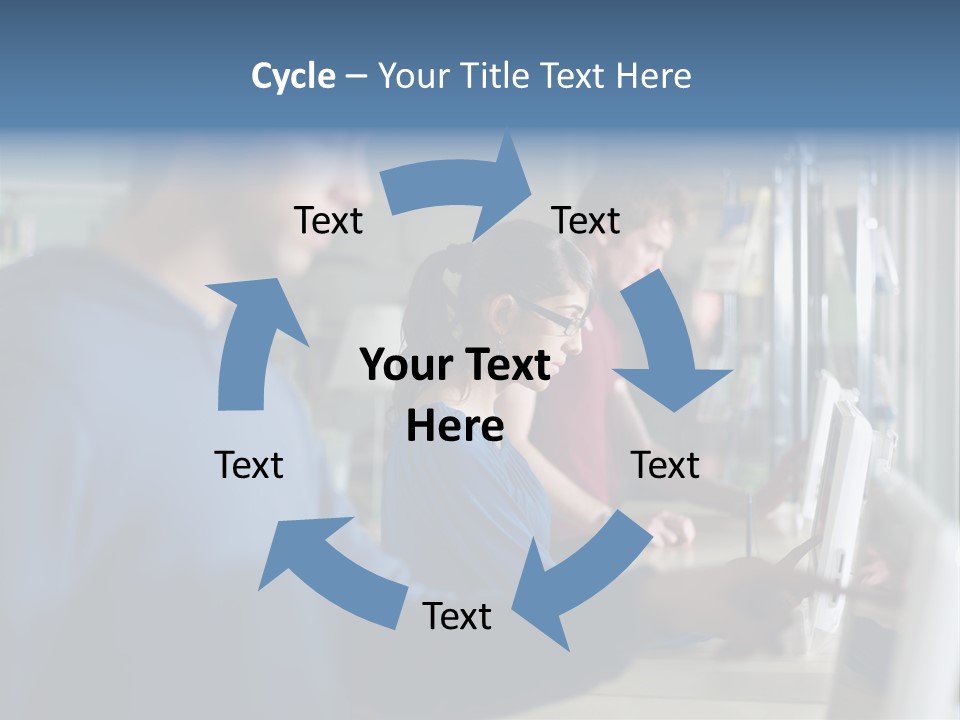 Cycle – Your Title Text Here

Text

Text

Your Text Here

Text

Text

Text